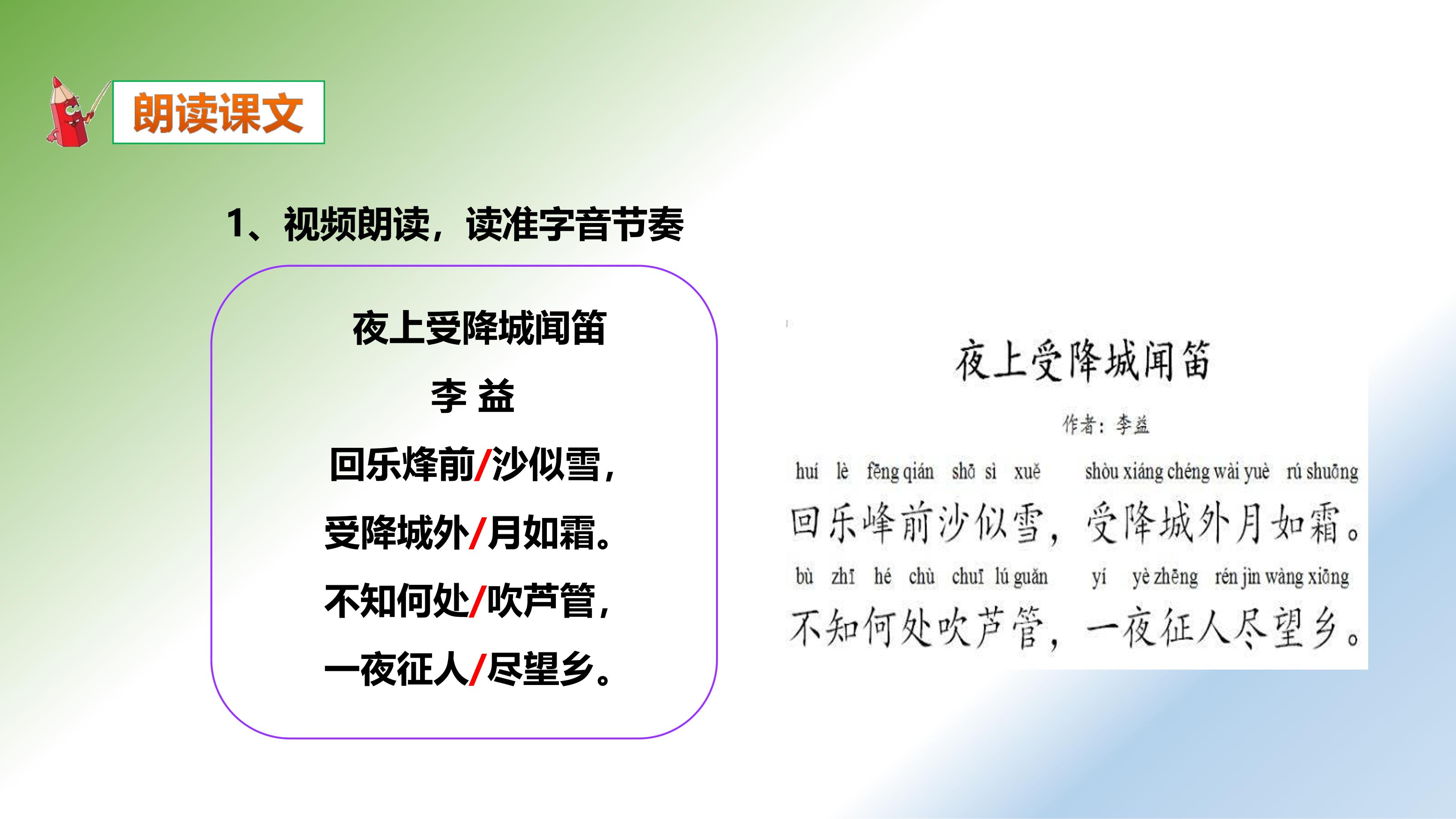 朗读课文

1、视频朗读，读准字音节奏

夜上受降城闻笛

李 益

回乐烽前/沙似雪，

受降城外/月如霜。

不知何处/吹芦管，

一夜征人/尽望乡。

夜上受降城闻笛

作者：李益

huí lè fēng qián shā sì xuě shòu xiáng chéng wài yuè rú shuāng

回乐峰前沙似雪，受降城外月如霜。

bù zhī hé chù chuī lú guǎn yí yè zhēng rén jìn wàng xiāng

不知何处吹芦管，一夜征人尽望乡。